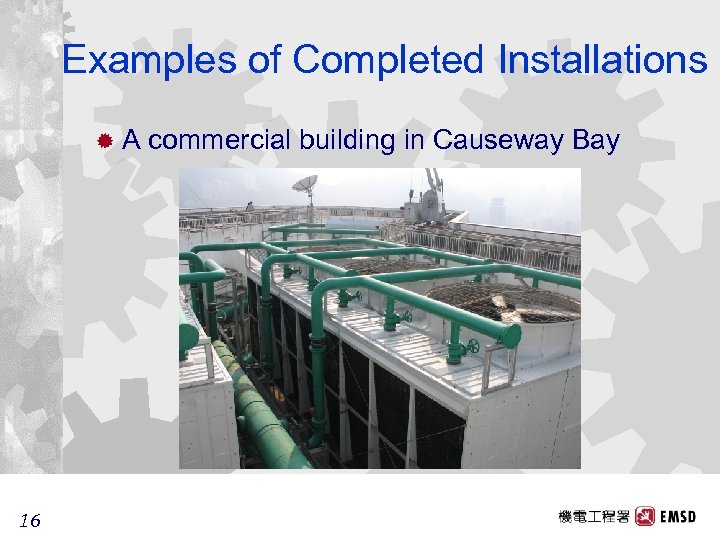 Examples of Completed Installations

A commercial building in Causeway Bay

16

機電工程署 EMSD